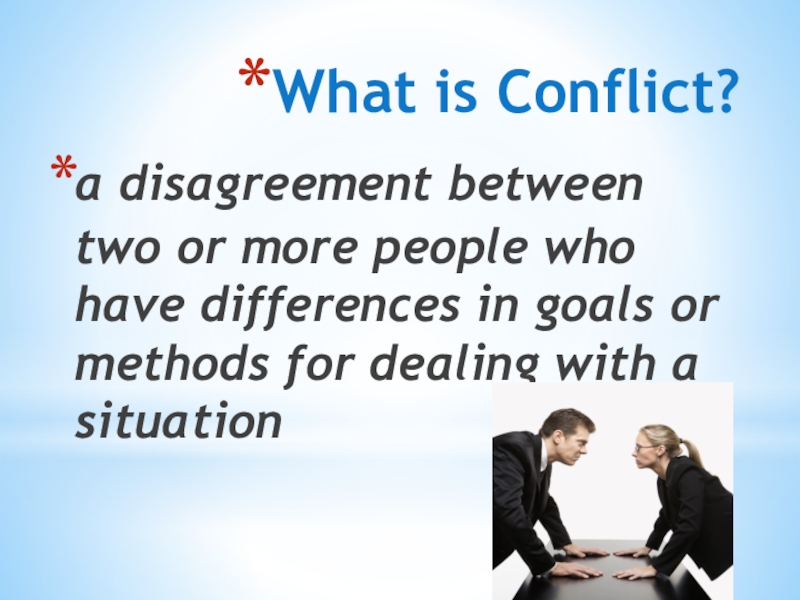 *What is Conflict?

*a disagreement between two or more people who have differences in goals or methods for dealing with a situation